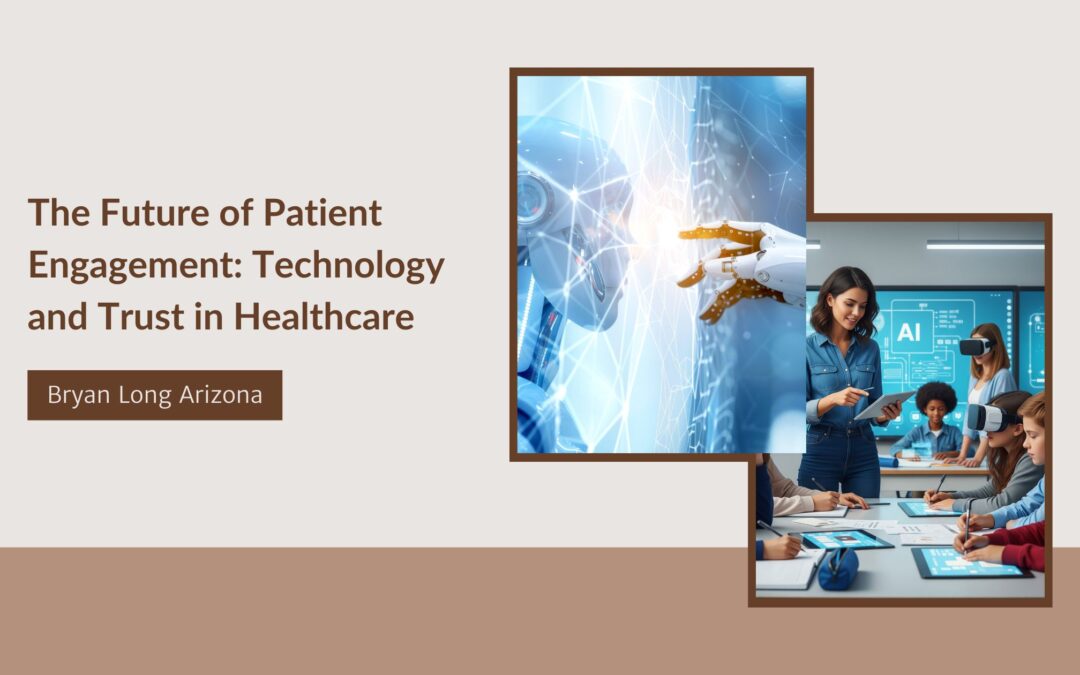 The Future of Patient Engagement: Technology and Trust in Healthcare

Bryan Long Arizona

AI